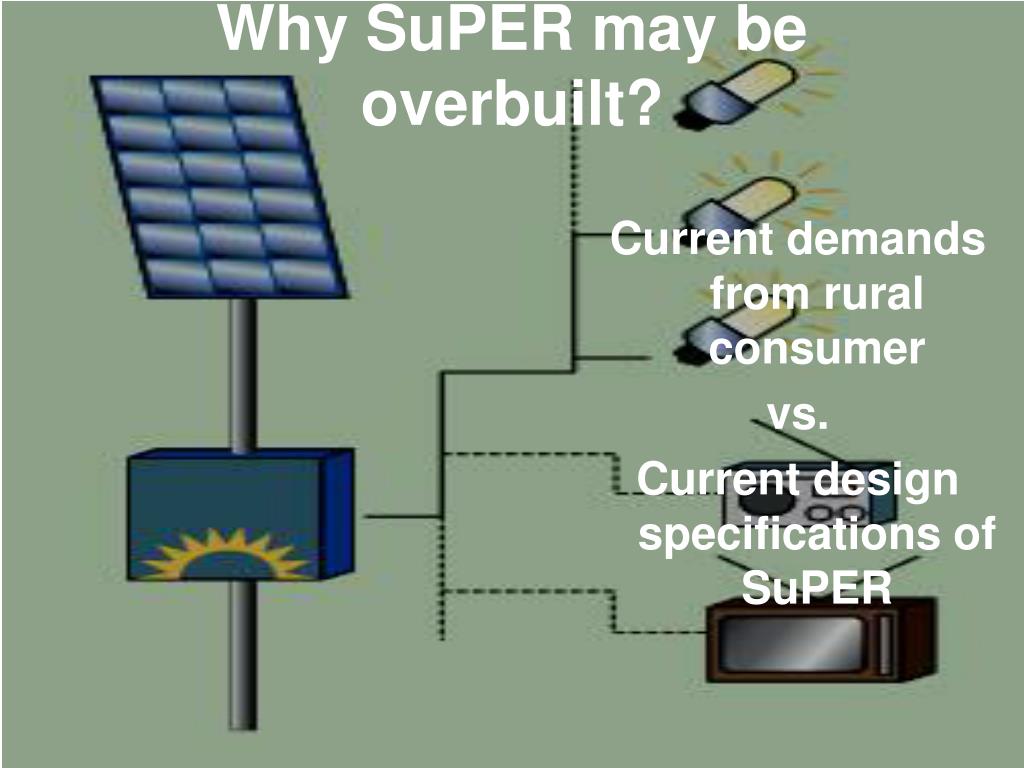 Why SuPER may be overbuilt?

Current demands from rural consumer

vs.

Current design specifications of SuPER